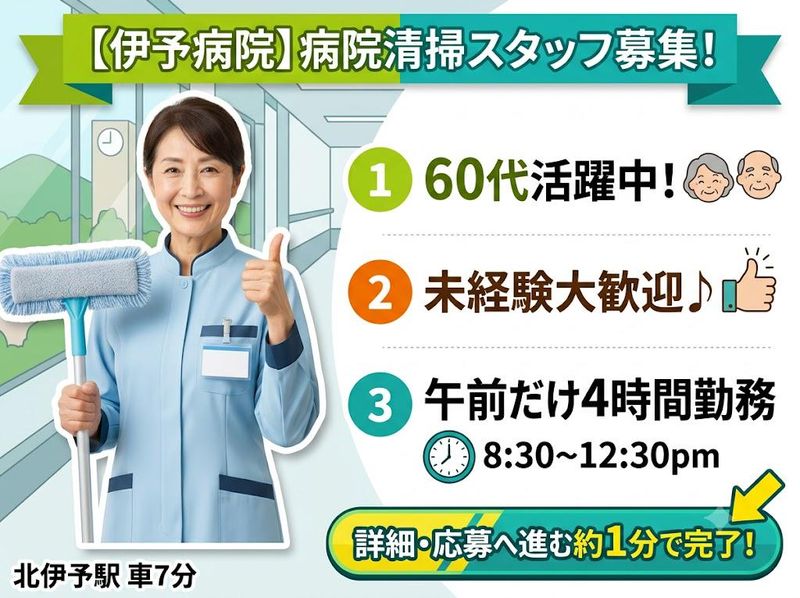 【伊予病院】病院清掃スタッフ募集!

1 60代活躍中!

2 未経験大歓迎♪

3 午前だけ4時間勤務
8:30~12:30pm

詳細・応募へ進む約1分で完了!

北伊予駅 車7分